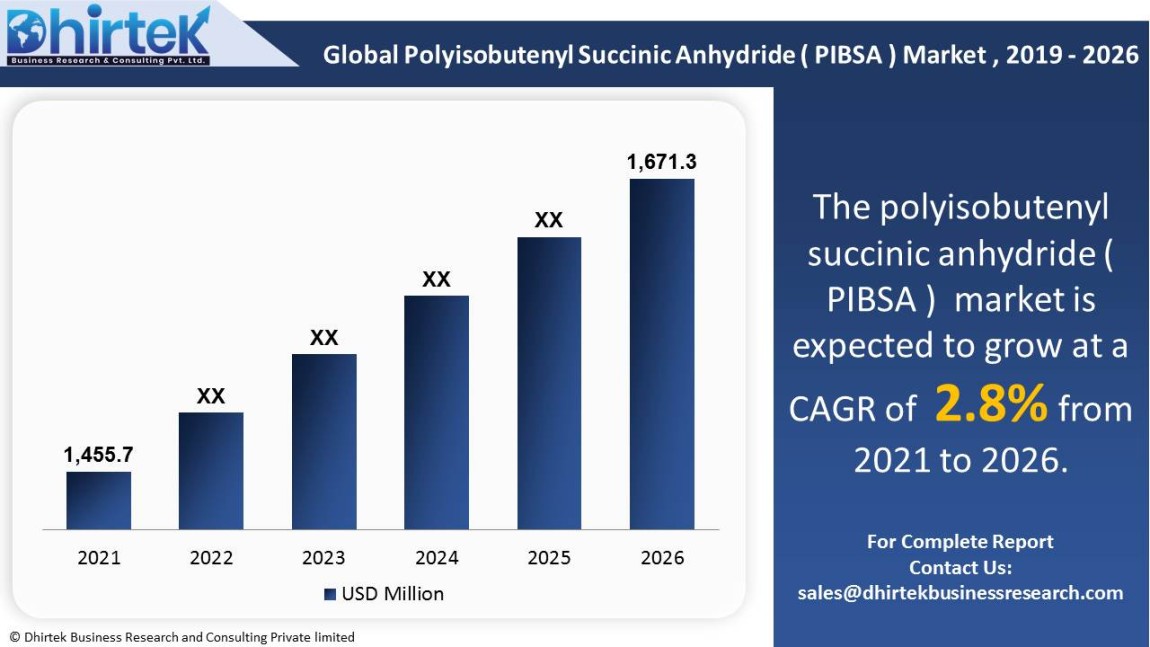 Dhirtek
Business Research & Consulting Pvt. Ltd.

Global Polyisobutenyl Succinic Anhydride ( PIBSA ) Market , 2019 - 2026

1,455.7
XX
XX
XX
XX
1,671.3

2021
2022
2023
2024
2025
2026

USD Million

The polyisobutenyl succinic anhydride ( PIBSA ) market is expected to grow at a CAGR of 2.8% from 2021 to 2026.

For Complete Report
Contact Us:
sales@dhirtekbusinessresearch.com

© Dhirtek Business Research and Consulting Private limited